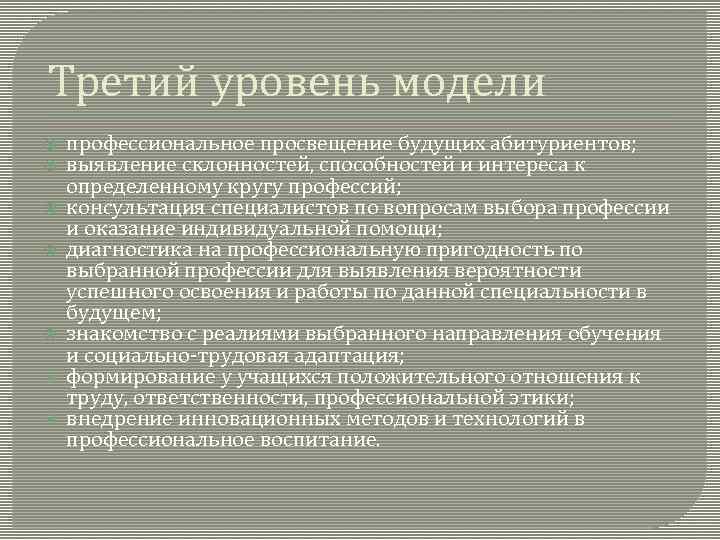 Третий уровень модели

профессиональное просвещение будущих абитуриентов;
выявление склонностей, способностей и интереса к определенному кругу профессий;
консультация специалистов по вопросам выбора профессии и оказание индивидуальной помощи;
диагностика на профессиональную пригодность по выбранной профессии для выявления вероятности успешного освоения и работы по данной специальности в будущем;
знакомство с реалиями выбранного направления обучения и социально-трудовая адаптация;
формирование у учащихся положительного отношения к труду, ответственности, профессиональной этики;
внедрение инновационных методов и технологий в профессиональное воспитание.